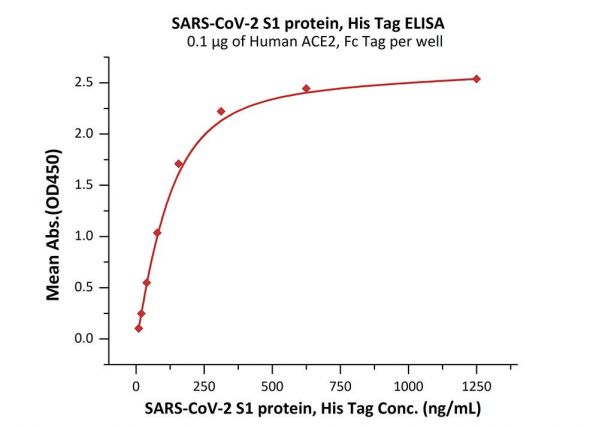 SARS-CoV-2 S1 protein, His Tag ELISA
0.1 μg of Human ACE2, Fc Tag per well

Mean Abs.(OD450)

2.5
2.0
1.5
1.0
0.5
0.0

0
250
500
750
1000
1250

SARS-CoV-2 S1 protein, His Tag Conc. (ng/mL)